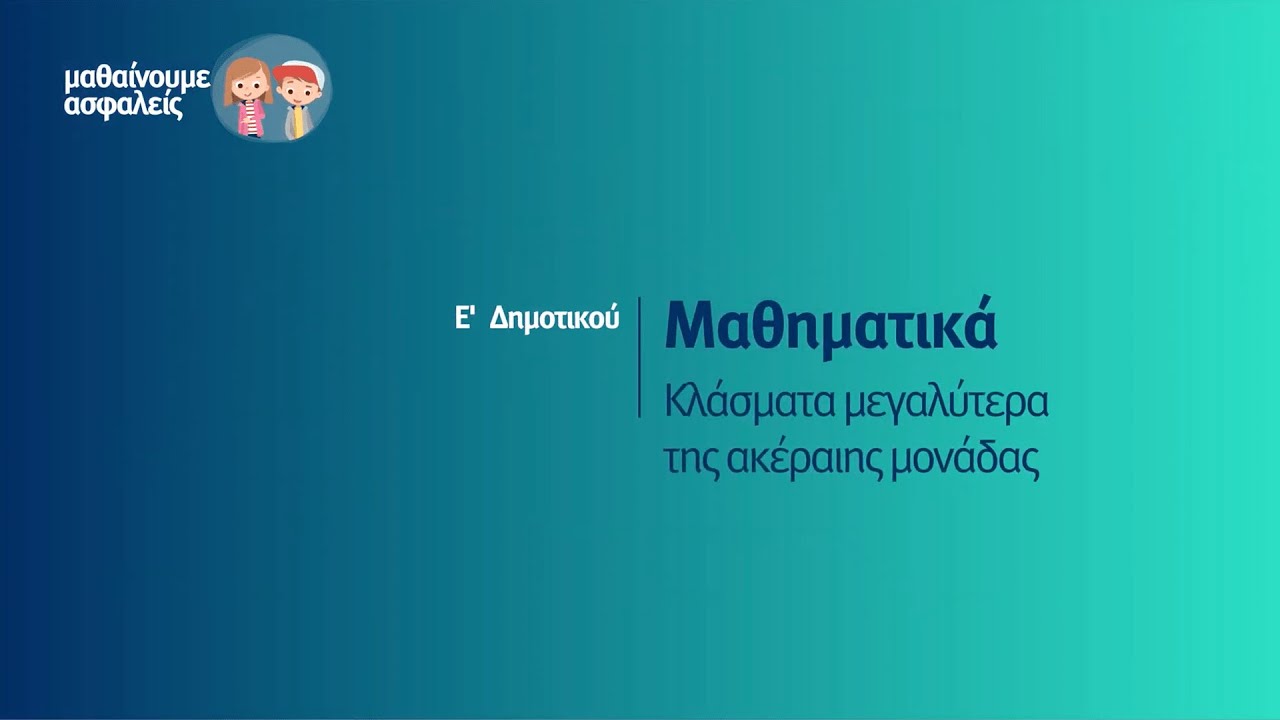 μαθαίνουμε ασφαλείς

Ε' Δημοτικού

Μαθηματικά

Κλάσματα μεγαλύτερα της ακέραιης μονάδας